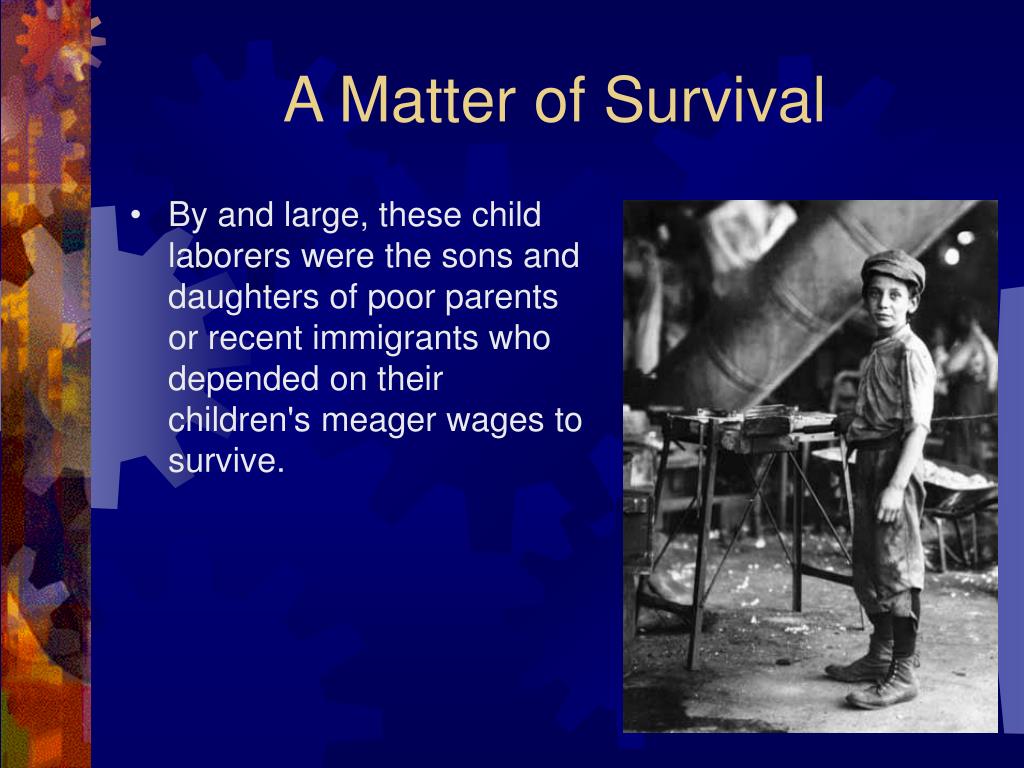 A Matter of Survival

• By and large, these child laborers were the sons and daughters of poor parents or recent immigrants who depended on their children's meager wages to survive.